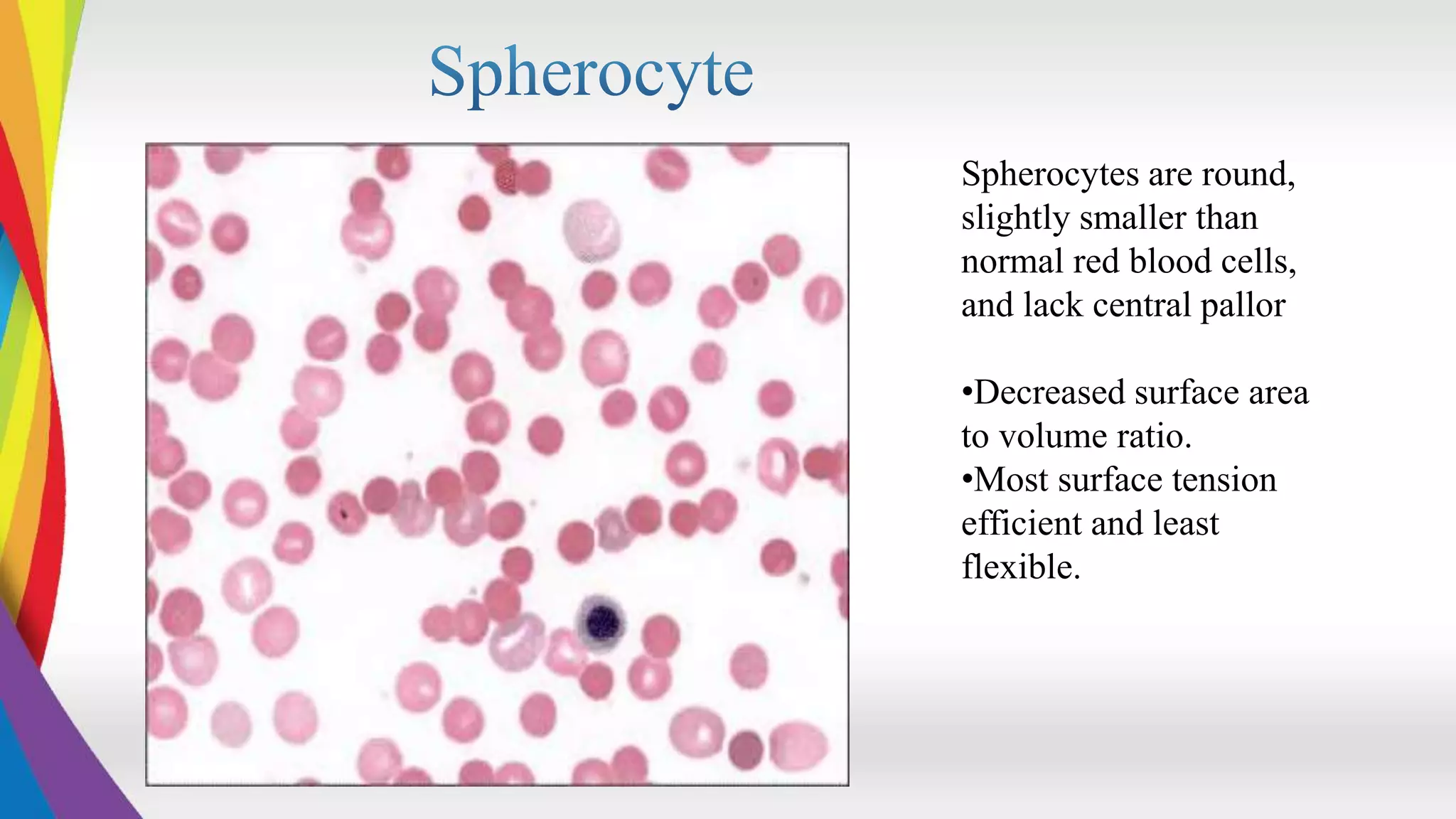 Spherocyte

Spherocytes are round, slightly smaller than normal red blood cells, and lack central pallor

•Decreased surface area to volume ratio.
•Most surface tension efficient and least flexible.